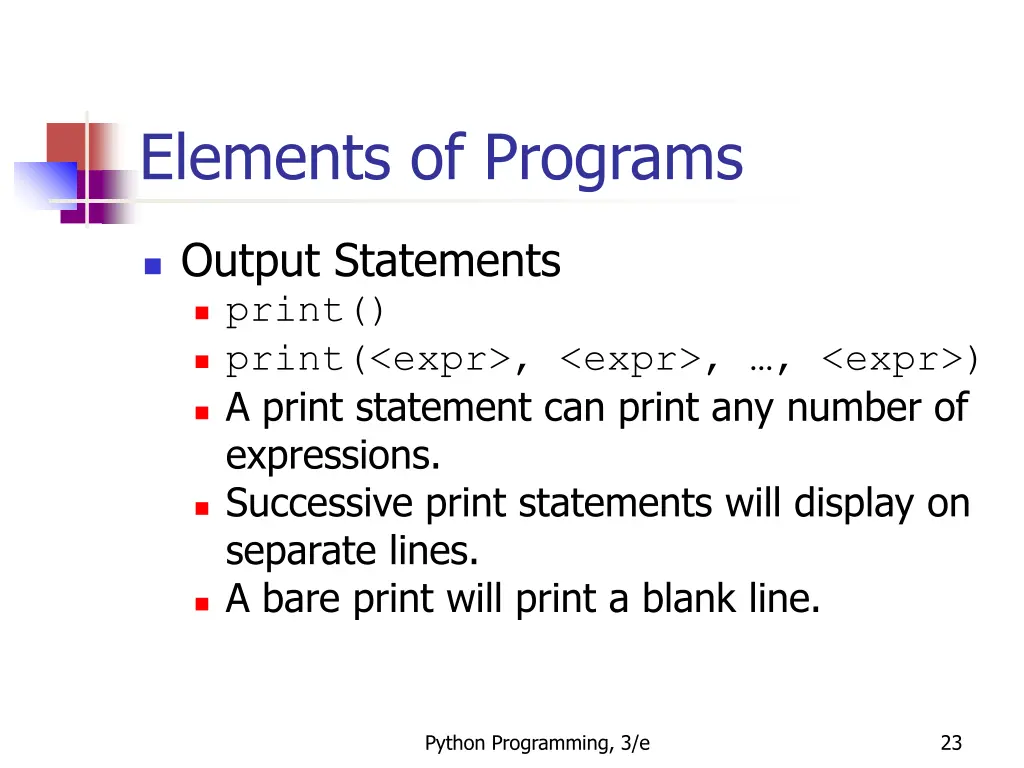 Elements of Programs

Output Statements
print()
print(<expr>, <expr>, …, <expr>)
A print statement can print any number of expressions.
Successive print statements will display on separate lines.
A bare print will print a blank line.

Python Programming, 3/e

23